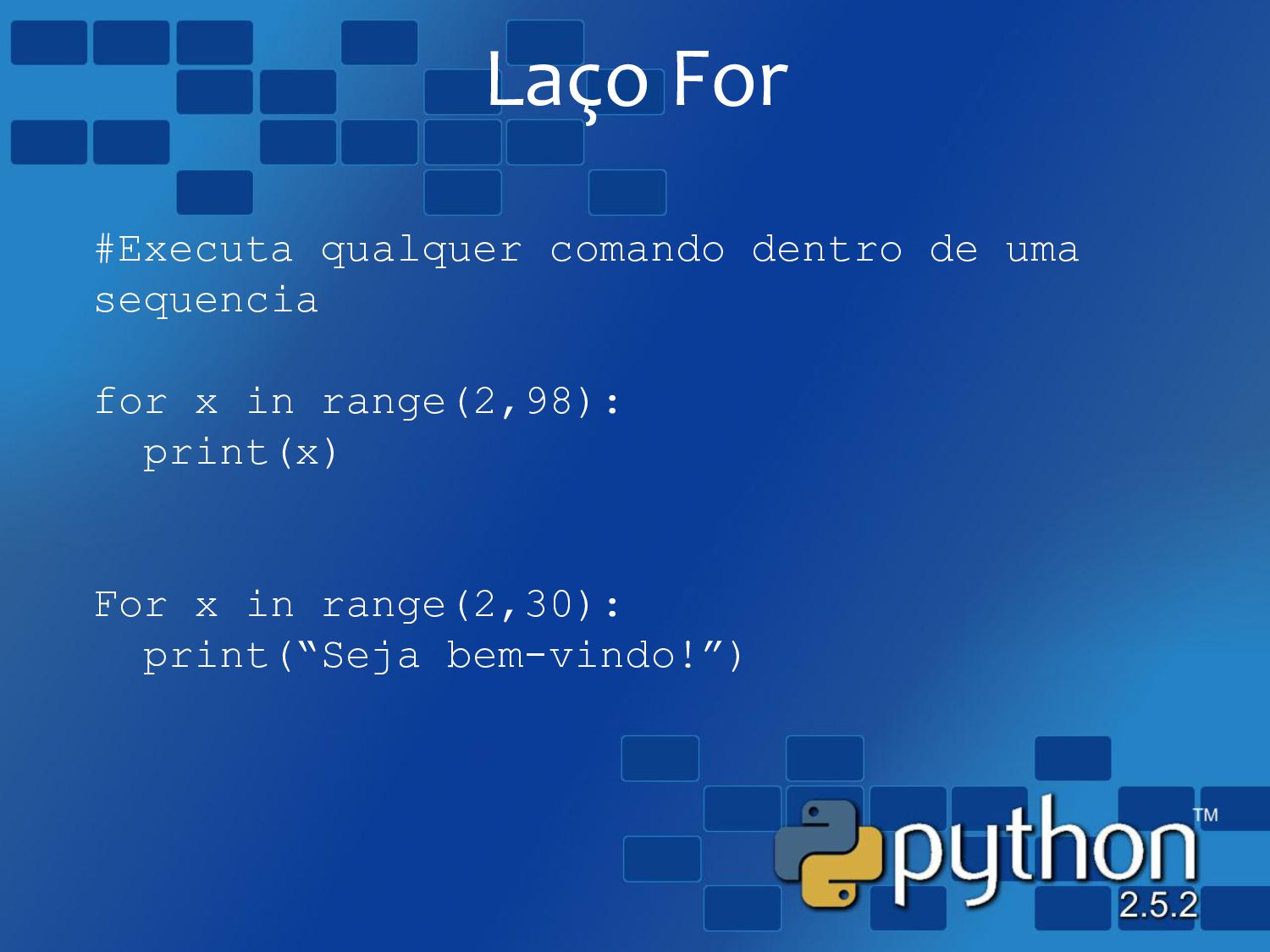 Laço For

#Executa qualquer comando dentro de uma sequencia

for x in range(2,98):
  print(x)

For x in range(2,30):
  print(“Seja bem-vindo!”)

python™
2.5.2